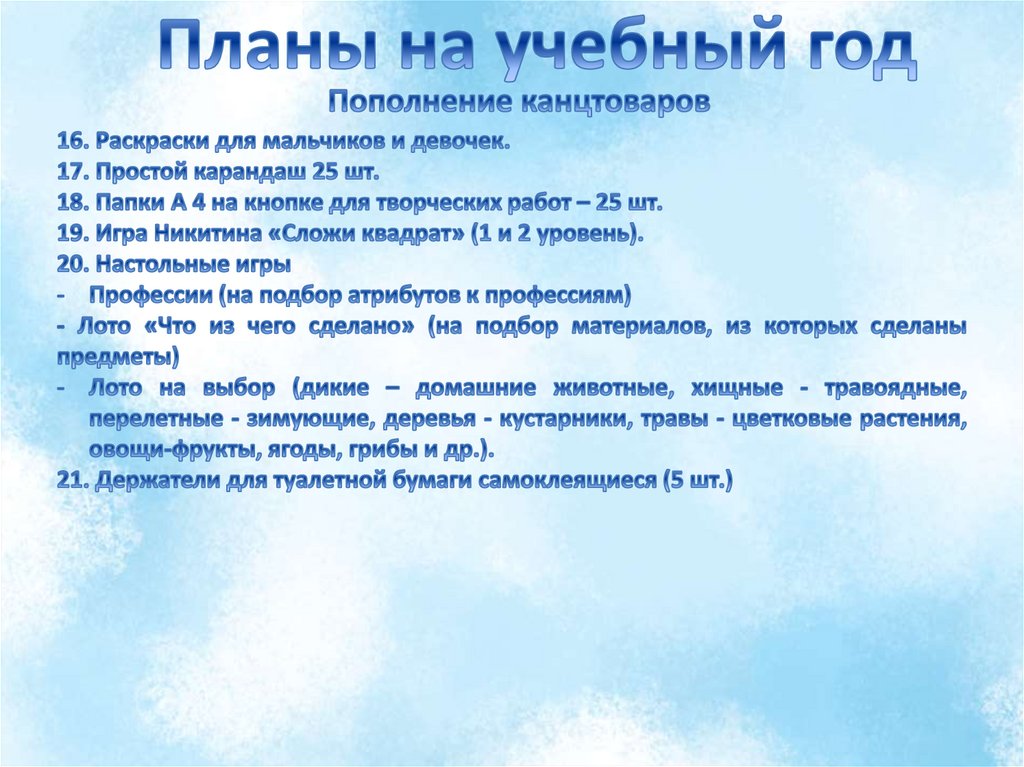 Планы на учебный год

Пополнение канцтоваров

16. Раскраски для мальчиков и девочек.
17. Простой карандаш 25 шт.
18. Папки А 4 на кнопке для творческих работ – 25 шт.
19. Игра Никитина «Сложи квадрат» (1 и 2 уровень).
20. Настольные игры
- Профессии (на подбор атрибутов к профессиям)
- Лото «Что из чего сделано» (на подбор материалов, из которых сделаны предметы)
- Лото на выбор (дикие – домашние животные, хищные - травоядные, перелетные - зимующие, деревья - кустарники, травы - цветковые растения, овощи-фрукты, ягоды, грибы и др.).
21. Держатели для туалетной бумаги самоклеящиеся (5 шт.)